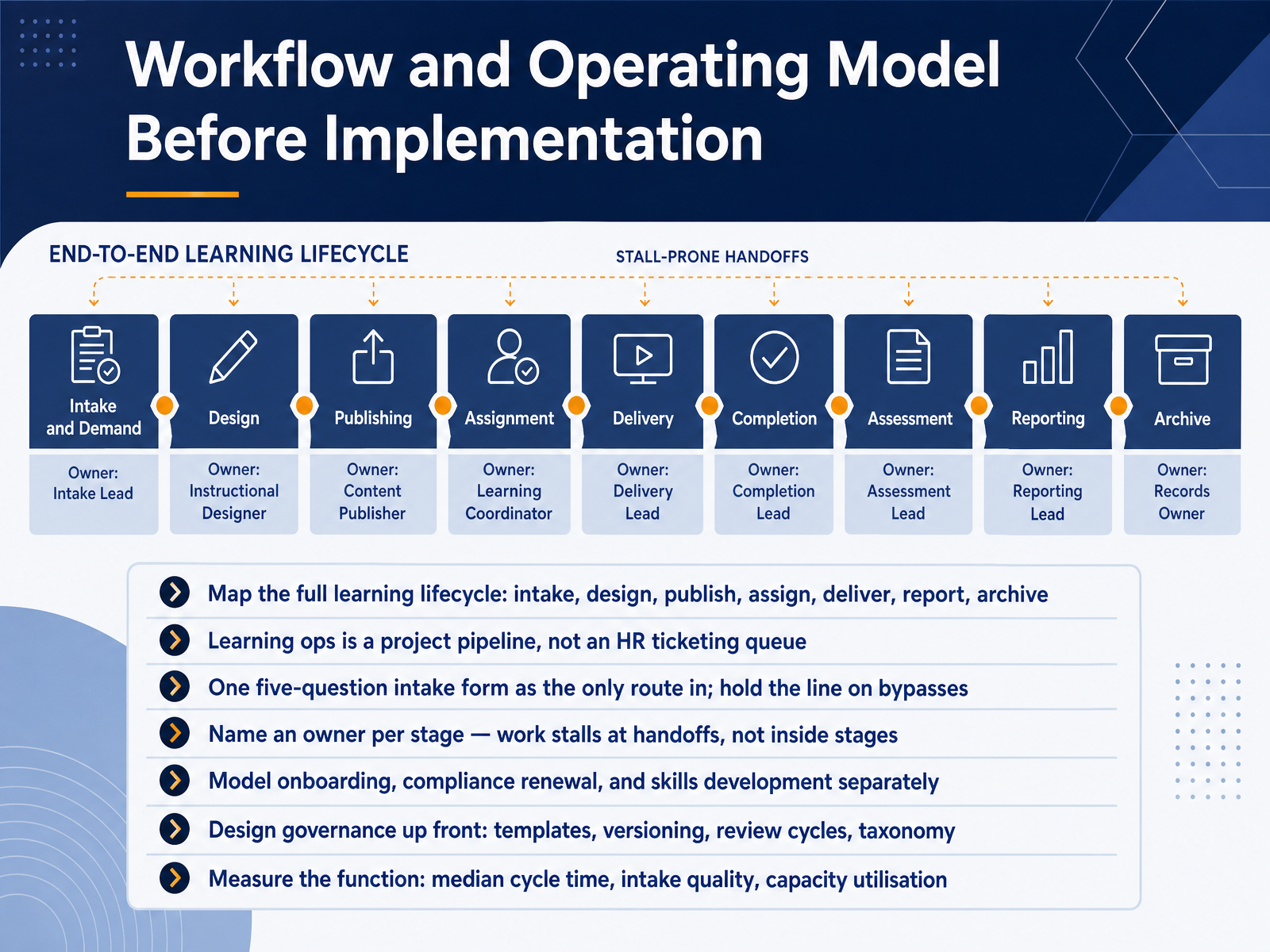 Workflow and Operating Model Before Implementation

END-TO-END LEARNING LIFECYCLE

STALL-PRONE HANDOFFS

Intake and Demand
Owner: Intake Lead

Design
Owner: Instructional Designer

Publishing
Owner: Content Publisher

Assignment
Owner: Learning Coordinator

Delivery
Owner: Delivery Lead

Completion
Owner: Completion Lead

Assessment
Owner: Assessment Lead

Reporting
Owner: Reporting Lead

Archive
Owner: Records Owner

Map the full learning lifecycle: intake, design, publish, assign, deliver, report, archive

Learning ops is a project pipeline, not an HR ticketing queue

One five-question intake form as the only route in; hold the line on bypasses

Name an owner per stage — work stalls at handoffs, not inside stages

Model onboarding, compliance renewal, and skills development separately

Design governance up front: templates, versioning, review cycles, taxonomy

Measure the function: median cycle time, intake quality, capacity utilisation